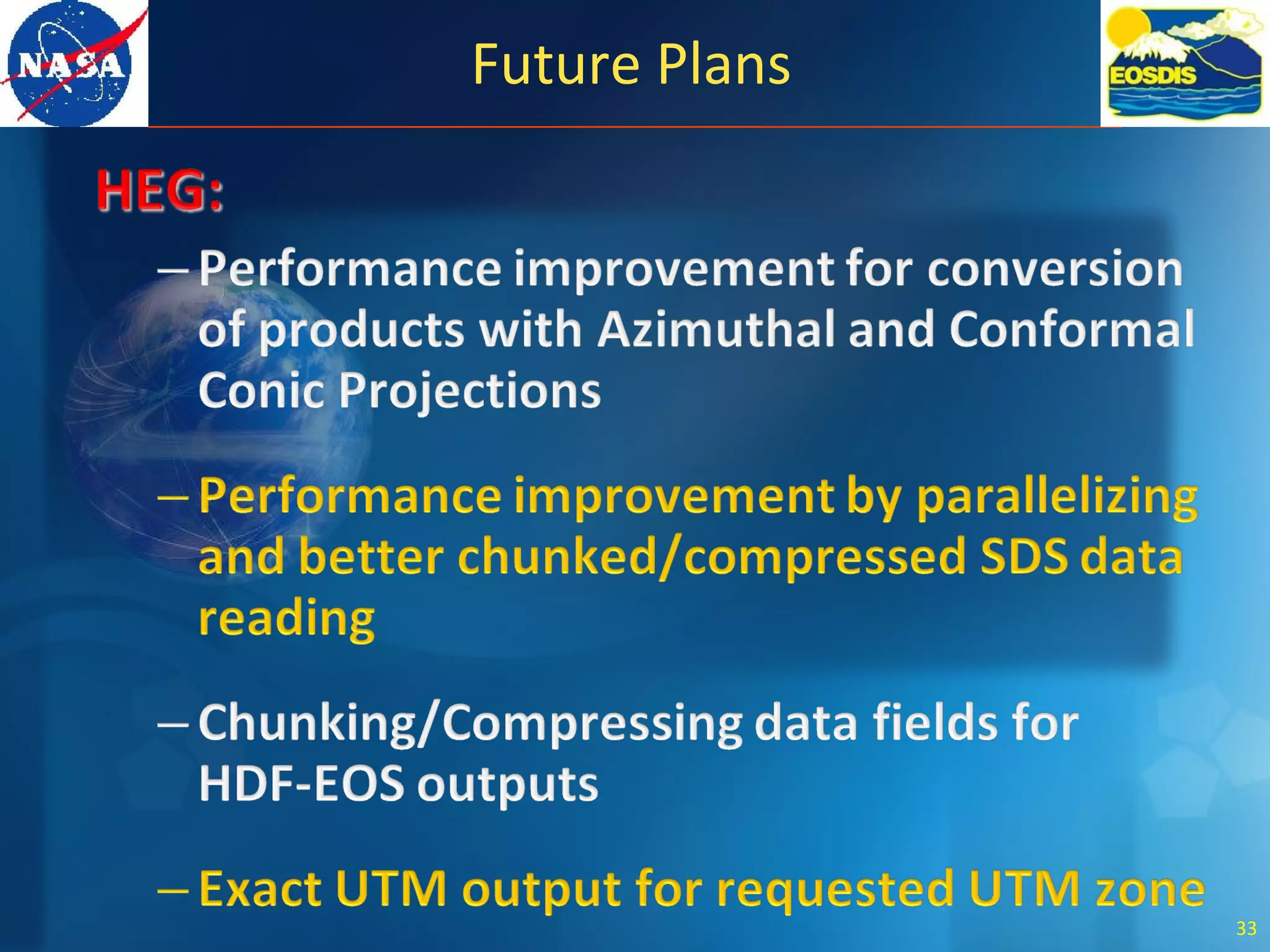 NASA

Future Plans

EOSDIS

HEG:

– Performance improvement for conversion of products with Azimuthal and Conformal Conic Projections

– Performance improvement by parallelizing and better chunked/compressed SDS data reading

– Chunking/Compressing data fields for HDF-EOS outputs

– Exact UTM output for requested UTM zone

33